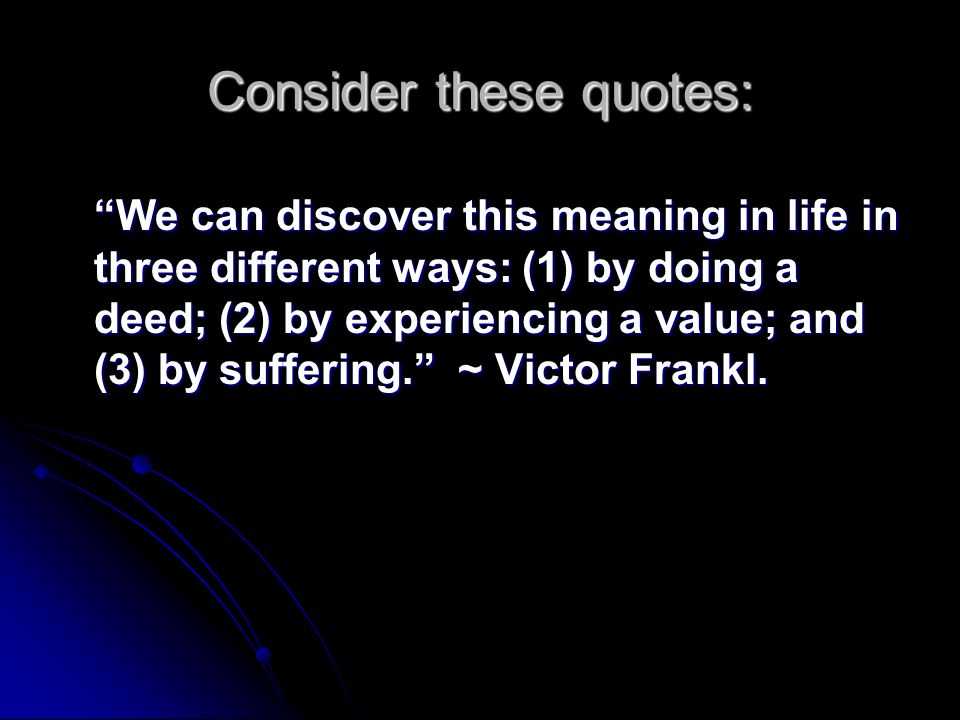 Consider these quotes:

“We can discover this meaning in life in three different ways: (1) by doing a deed; (2) by experiencing a value; and (3) by suffering.” ~ Victor Frankl.